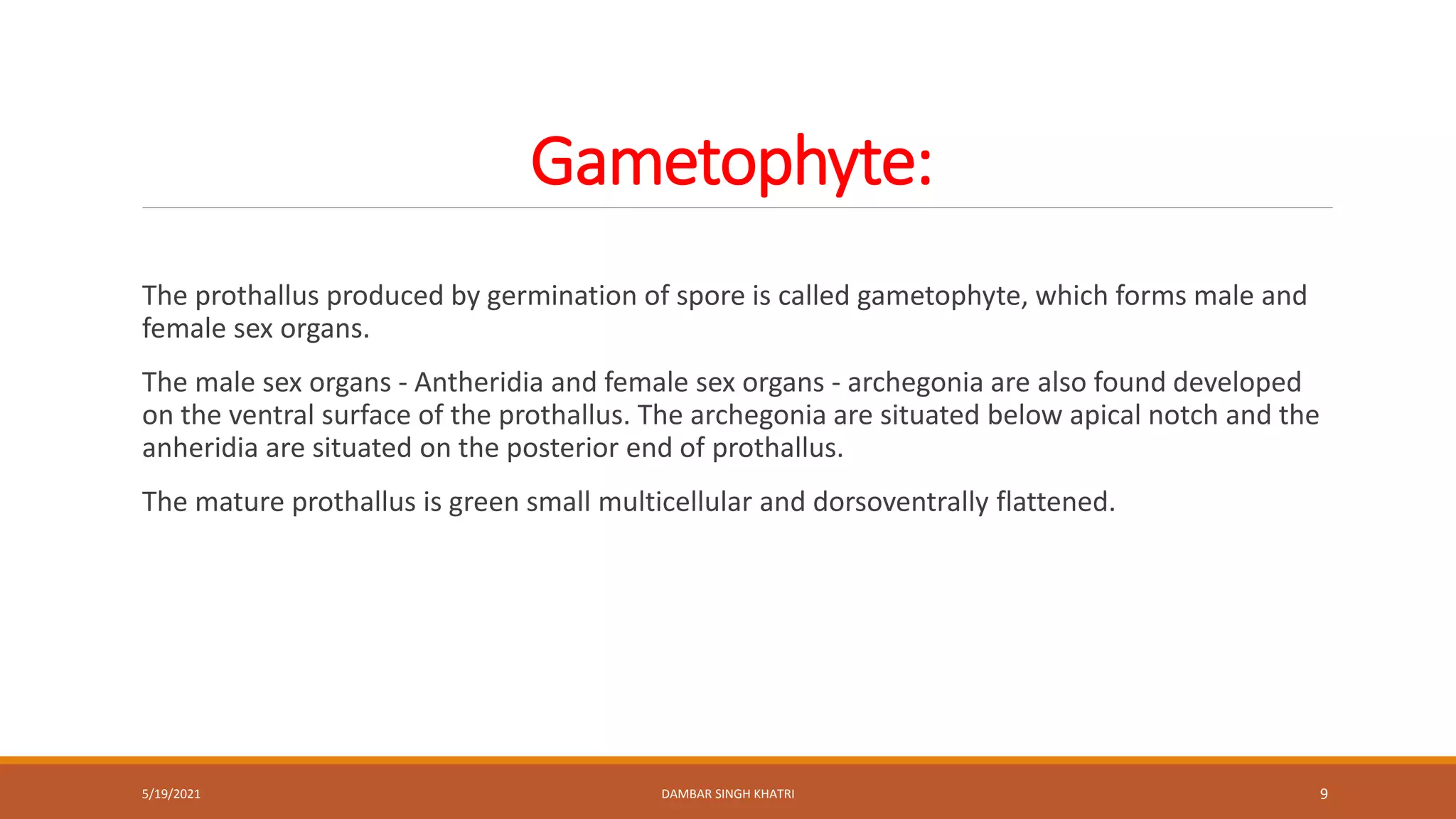 Gametophyte:

The prothallus produced by germination of spore is called gametophyte, which forms male and female sex organs.

The male sex organs - Antheridia and female sex organs - archegonia are also found developed on the ventral surface of the prothallus. The archegonia are situated below apical notch and the anheridia are situated on the posterior end of prothallus.

The mature prothallus is green small multicellular and dorsoventrally flattened.

5/19/2021

DAMBAR SINGH KHATRI

9